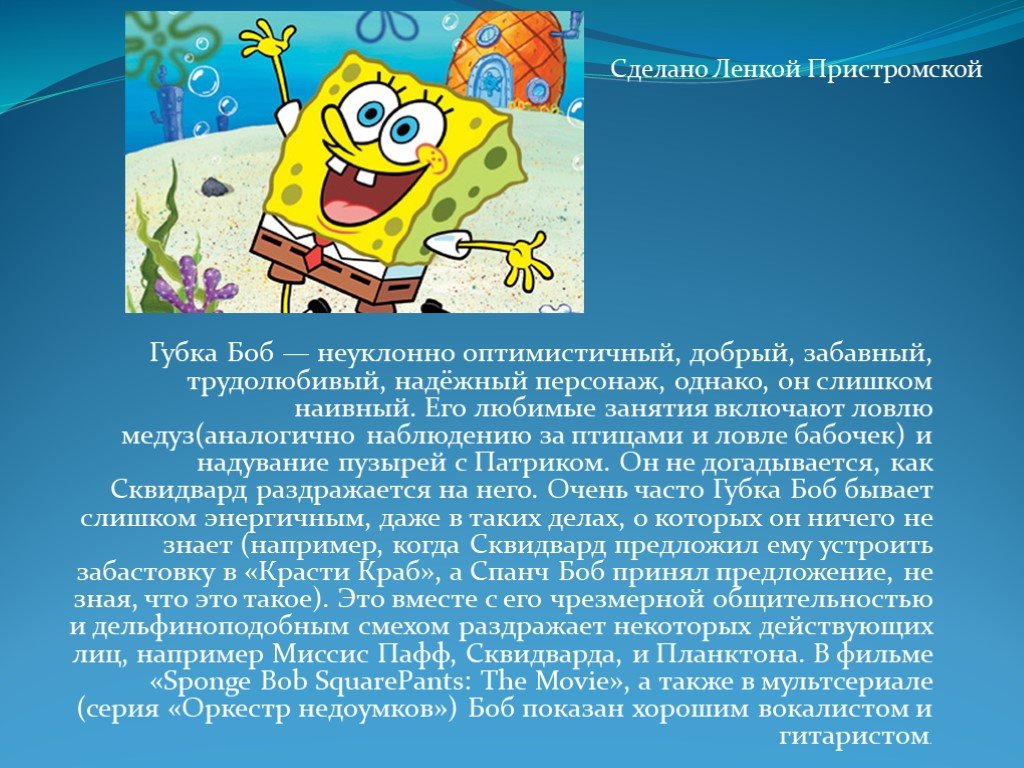 Сделано Ленкой Пристромской

Губка Боб — неуклонно оптимистичный, добрый, забавный, трудолюбивый, надёжный персонаж, однако, он слишком наивный. Его любимые занятия включают ловлю медуз(аналогично наблюдению за птицами и ловле бабочек) и надувание пузырей с Патриком. Он не догадывается, как Сквидвард раздражается на него. Очень часто Губка Боб бывает слишком энергичным, даже в таких делах, о которых он ничего не знает (например, когда Сквидвард предложил ему устроить забастовку в «Красти Краб», а Спанч Боб принял предложение, не зная, что это такое). Это вместе с его чрезмерной общительностью и дельфиноподобным смехом раздражает некоторых действующих лиц, например Миссис Пафф, Сквидварда, и Планктона. В фильме «Sponge Bob SquarePants: The Movie», а также в мультсериале (серия «Оркестр недоумков») Боб показан хорошим вокалистом и гитаристом.